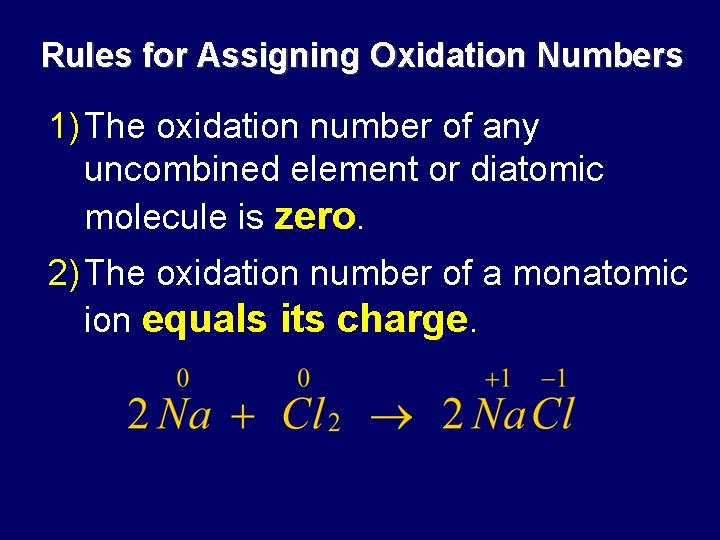 Rules for Assigning Oxidation Numbers

1) The oxidation number of any uncombined element or diatomic molecule is zero.

2) The oxidation number of a monatomic ion equals its charge.

$2\overset{0}{Na} + \overset{0}{Cl_2} \rightarrow 2\overset{+1}{Na}\overset{-1}{Cl}$